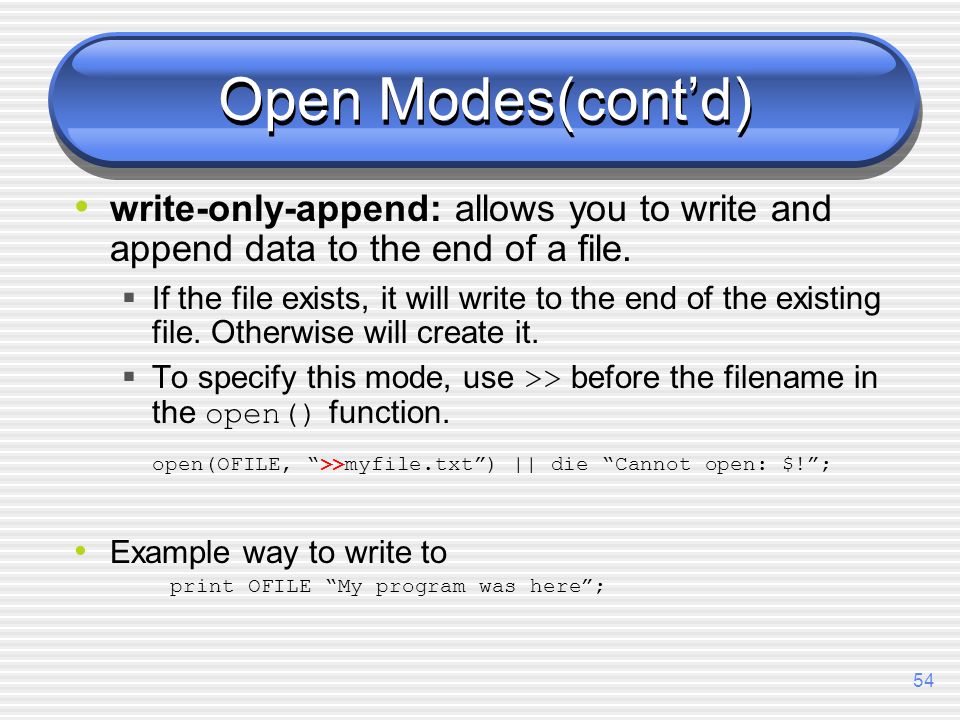 Open Modes(cont’d)

• write-only-append: allows you to write and append data to the end of a file.

▪ If the file exists, it will write to the end of the existing file. Otherwise will create it.

▪ To specify this mode, use >> before the filename in the open() function.

open(OFILE, “>>myfile.txt”) || die “Cannot open: $!”;

• Example way to write to

print OFILE “My program was here”;

54